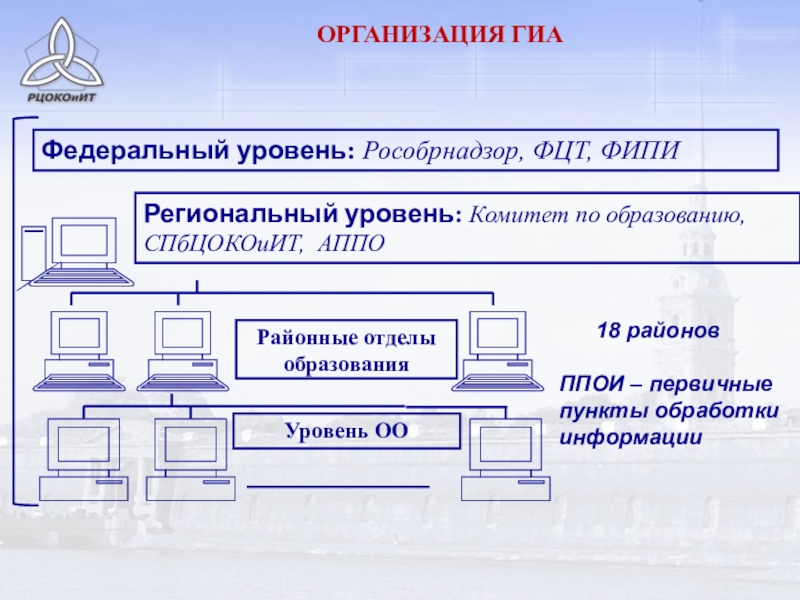 РЦОКОиИТ

ОРГАНИЗАЦИЯ ГИА

Федеральный уровень: Рособрнадзор, ФЦТ, ФИПИ

Региональный уровень: Комитет по образованию, СПбЦОКОиИТ, АППО

Районные отделы образования

18 районов

ППОИ – первичные пункты обработки информации

Уровень ОО